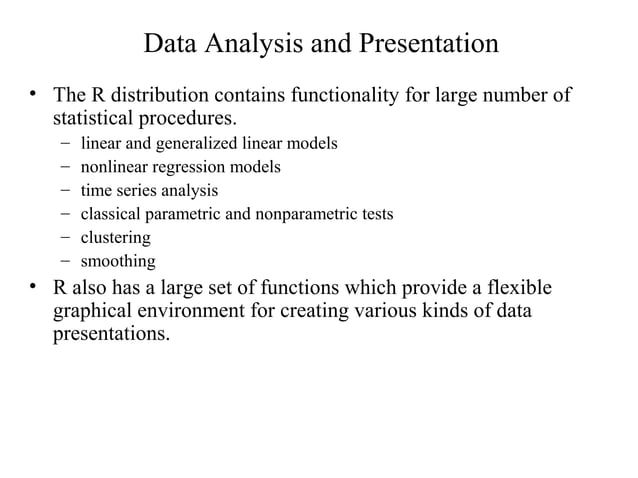 Data Analysis and Presentation

• The R distribution contains functionality for large number of statistical procedures.
– linear and generalized linear models
– nonlinear regression models
– time series analysis
– classical parametric and nonparametric tests
– clustering
– smoothing

• R also has a large set of functions which provide a flexible graphical environment for creating various kinds of data presentations.